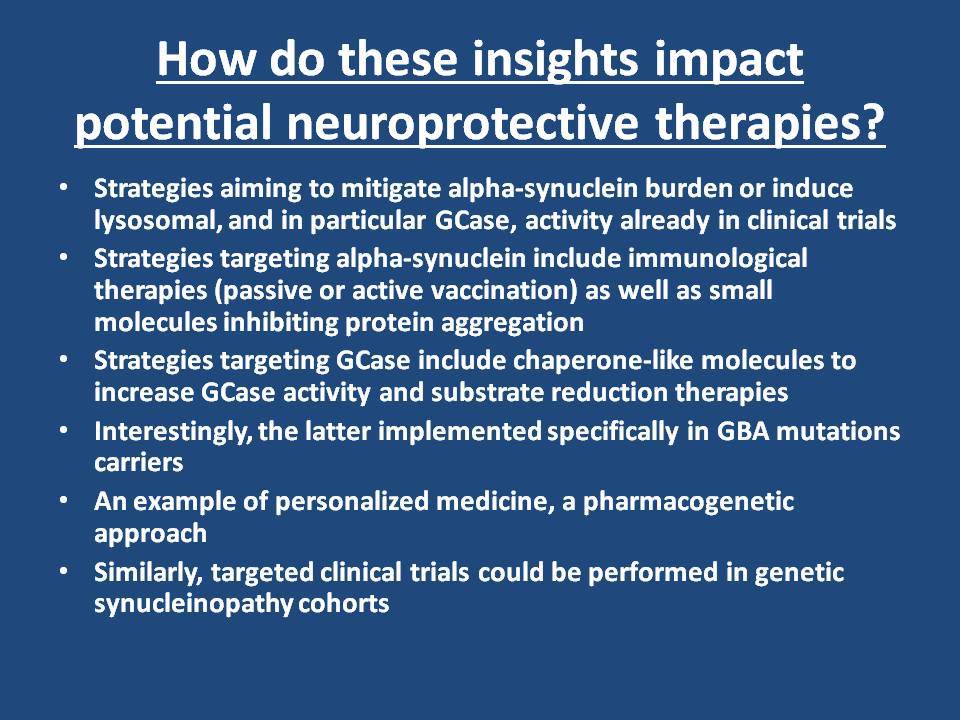 How do these insights impact potential neuroprotective therapies?

• Strategies aiming to mitigate alpha-synuclein burden or induce lysosomal, and in particular GCase, activity already in clinical trials
• Strategies targeting alpha-synuclein include immunological therapies (passive or active vaccination) as well as small molecules inhibiting protein aggregation
• Strategies targeting GCase include chaperone-like molecules to increase GCase activity and substrate reduction therapies
• Interestingly, the latter implemented specifically in GBA mutations carriers
• An example of personalized medicine, a pharmacogenetic approach
• Similarly, targeted clinical trials could be performed in genetic synucleinopathy cohorts